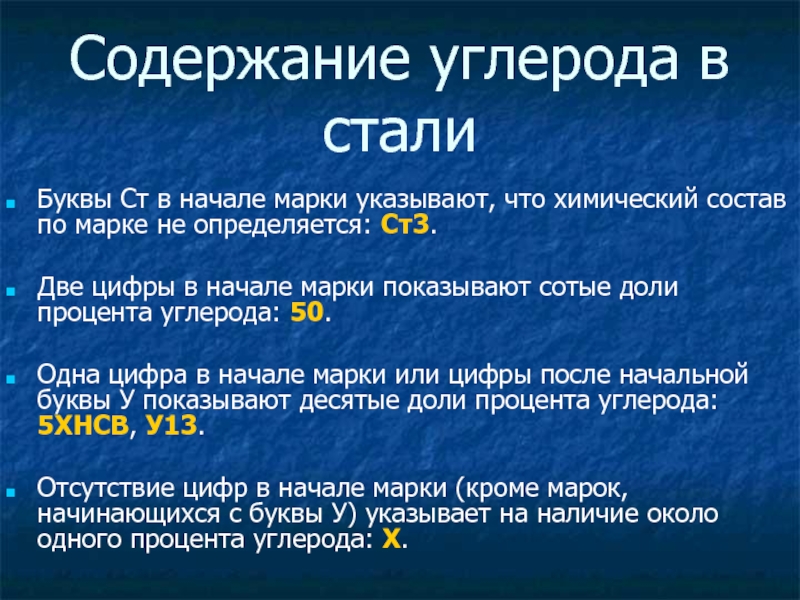 Содержание углерода в стали

Буквы Ст в начале марки указывают, что химический состав по марке не определяется: Ст3.

Две цифры в начале марки показывают сотые доли процента углерода: 50.

Одна цифра в начале марки или цифры после начальной буквы У показывают десятые доли процента углерода: 5ХНСВ, У13.

Отсутствие цифр в начале марки (кроме марок, начинающихся с буквы У) указывает на наличие около одного процента углерода: Х.